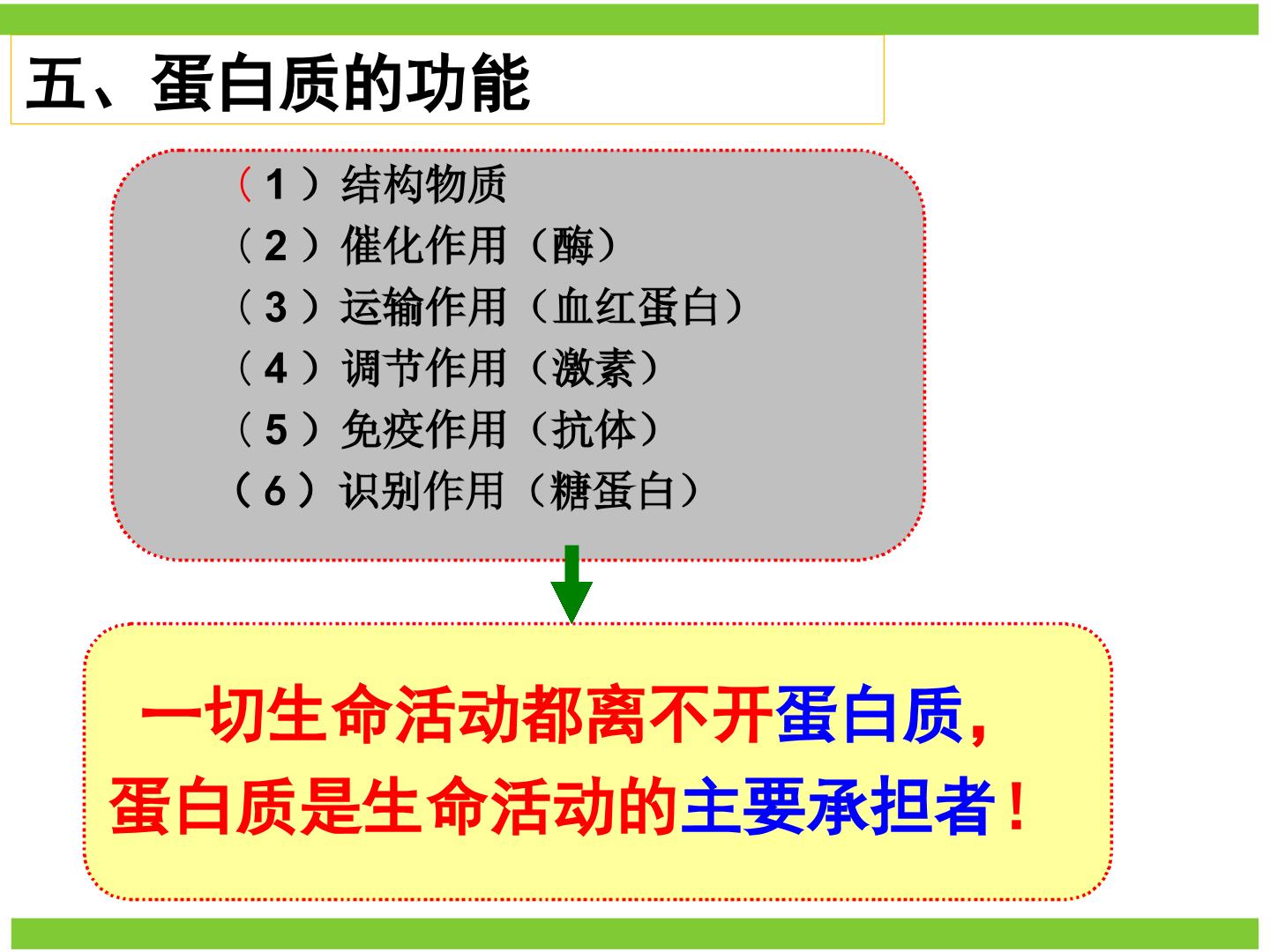 五、蛋白质的功能

（1）结构物质
（2）催化作用（酶）
（3）运输作用（血红蛋白）
（4）调节作用（激素）
（5）免疫作用（抗体）
（6）识别作用（糖蛋白）

一切生命活动都离不开蛋白质，蛋白质是生命活动的主要承担者！